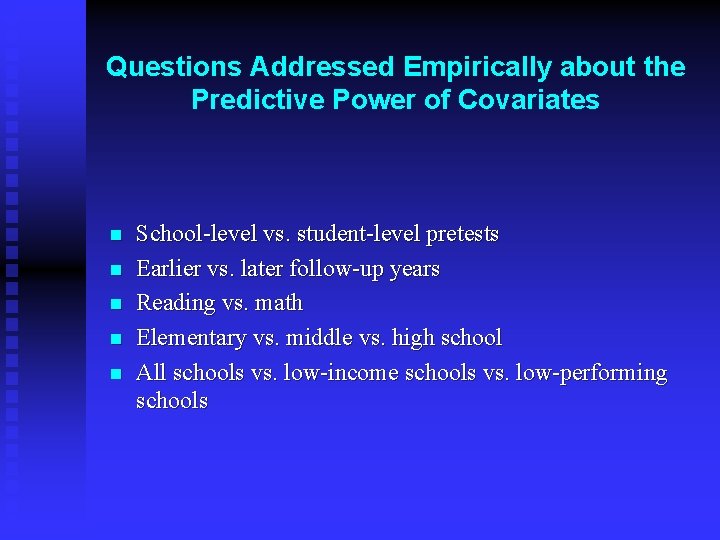 Questions Addressed Empirically about the Predictive Power of Covariates

- School-level vs. student-level pretests
- Earlier vs. later follow-up years
- Reading vs. math
- Elementary vs. middle vs. high school
- All schools vs. low-income schools vs. low-performing schools